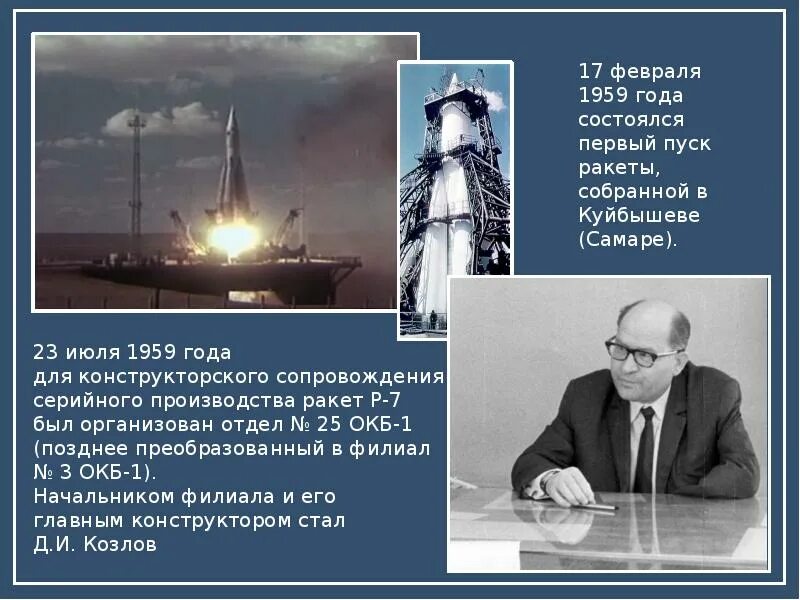 17 февраля 1959 года состоялся первый пуск ракеты, собранной в Куйбышеве (Самаре).

23 июля 1959 года для конструкторского сопровождения серийного производства ракет Р-7 был организован отдел № 25 ОКБ-1 (позднее преобразованный в филиал № 3 ОКБ-1).
Начальником филиала и его главным конструктором стал Д.И. Козлов